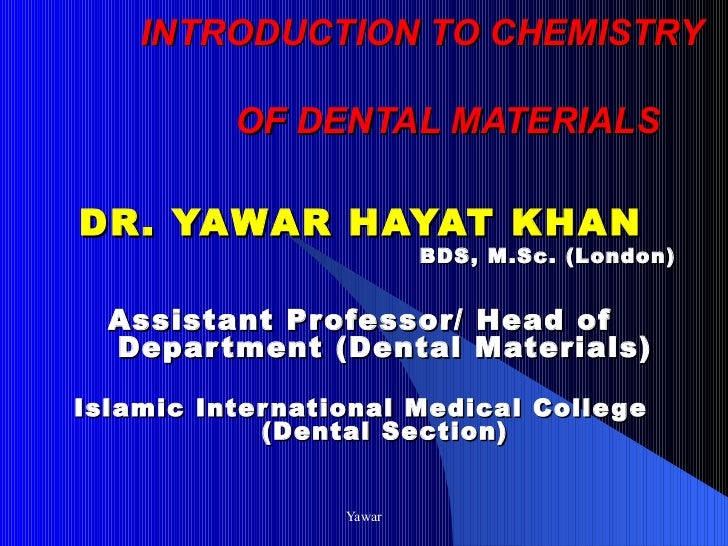 INTRODUCTION TO CHEMISTRY

OF DENTAL MATERIALS

DR. YAWAR HAYAT KHAN
BDS, M.Sc. (London)

Assistant Professor/ Head of Department (Dental Materials)

Islamic International Medical College (Dental Section)

Yawar